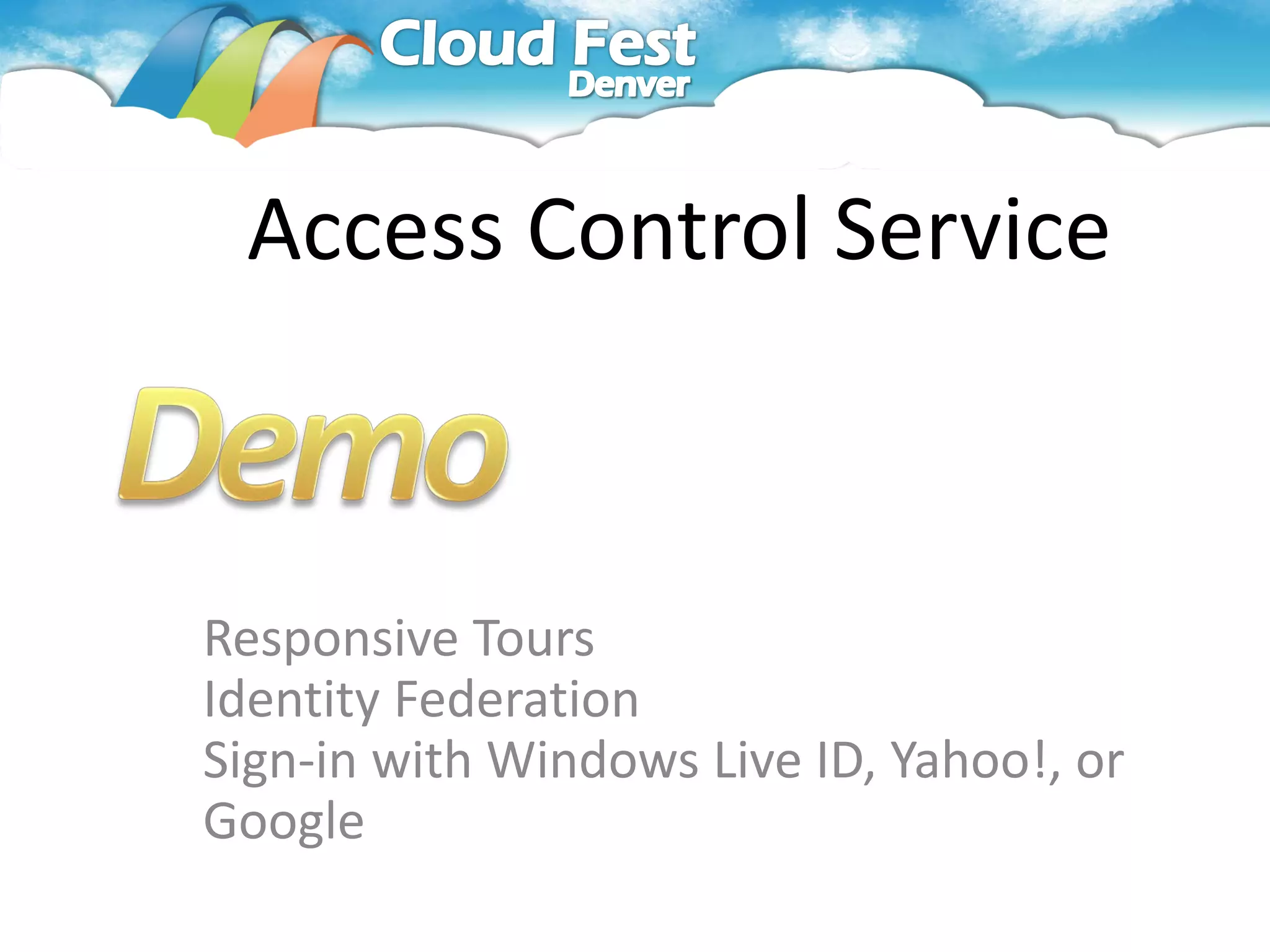 Cloud Fest
Denver

Access Control Service

Demo

Responsive Tours
Identity Federation
Sign-in with Windows Live ID, Yahoo!, or Google